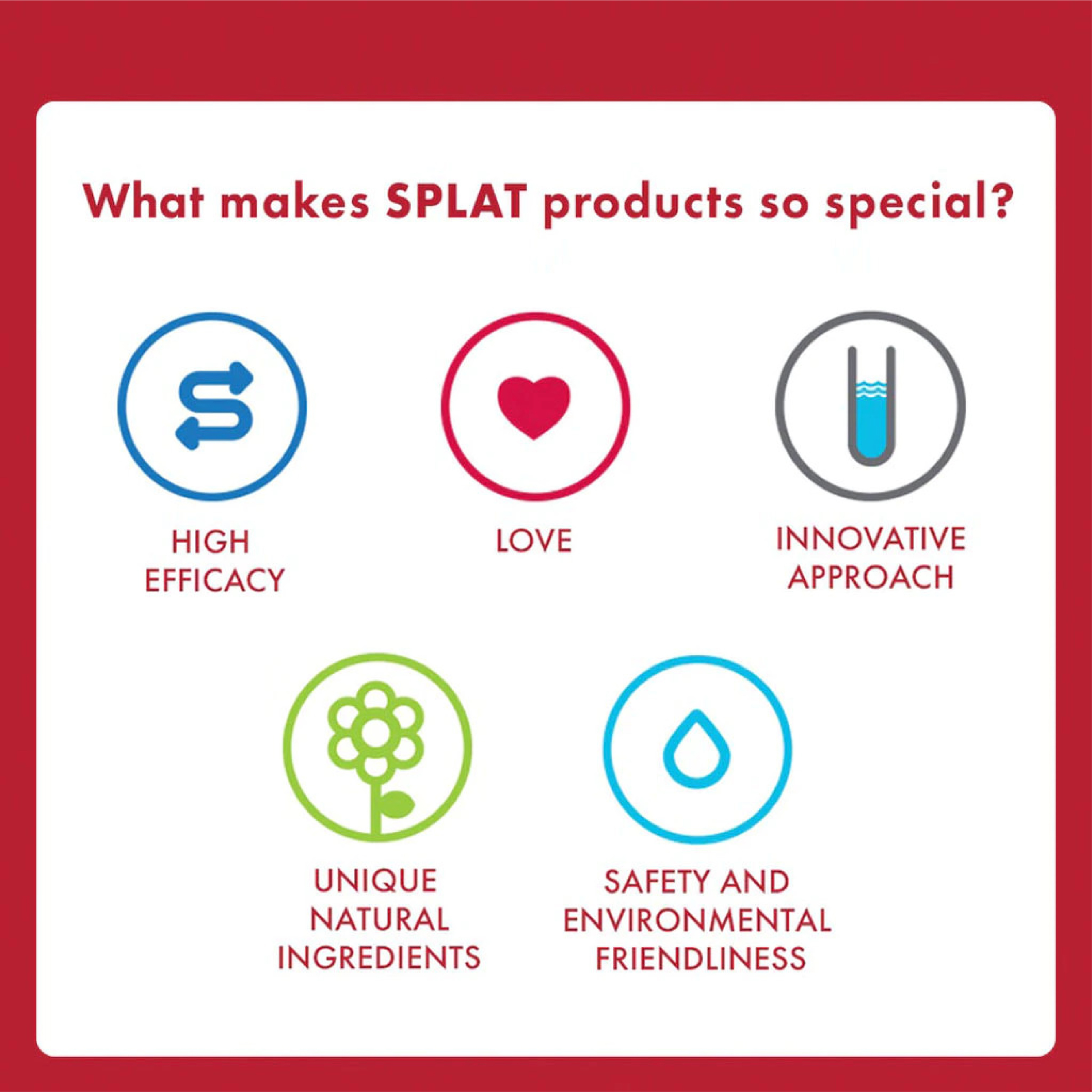 What makes SPLAT products so special?

HIGH EFFICACY

LOVE

INNOVATIVE APPROACH

UNIQUE NATURAL INGREDIENTS

SAFETY AND ENVIRONMENTAL FRIENDLINESS